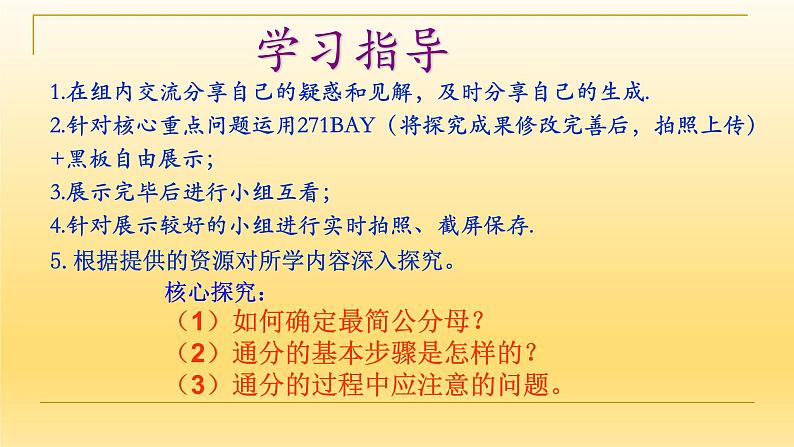 学习指导

1.在组内交流分享自己的疑惑和见解，及时分享自己的生成.

2.针对核心重点问题运用271BAY（将探究成果修改完善后，拍照上传）+黑板自由展示；

3.展示完毕后进行小组互看；

4.针对展示较好的小组进行实时拍照、截屏保存.

5. 根据提供的资源对所学内容深入探究。

核心探究：

（1）如何确定最简公分母？

（2）通分的基本步骤是怎样的？

（3）通分的过程中应注意的问题。